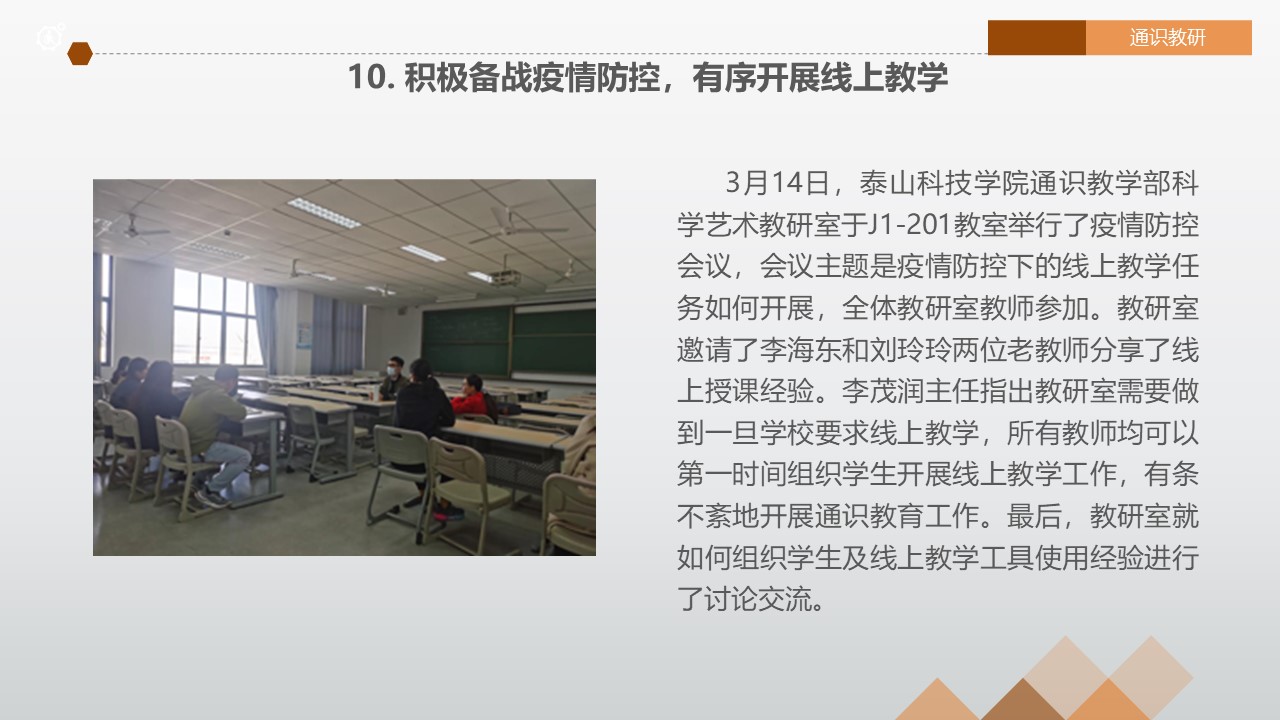 通识教研

10. 积极备战疫情防控，有序开展线上教学

3月14日，泰山科技学院通识教学部科学艺术教研室于J1-201教室举行了疫情防控会议，会议主题是疫情防控下的线上教学任务如何开展，全体教研室教师参加。教研室邀请了李海东和刘玲玲两位老教师分享了线上授课经验。李茂润主任指出教研室需要做到一旦学校要求线上教学，所有教师均可以第一时间组织学生开展线上教学工作，有条不紊地开展通识教育工作。最后，教研室就如何组织学生及线上教学工具使用经验进行了讨论交流。